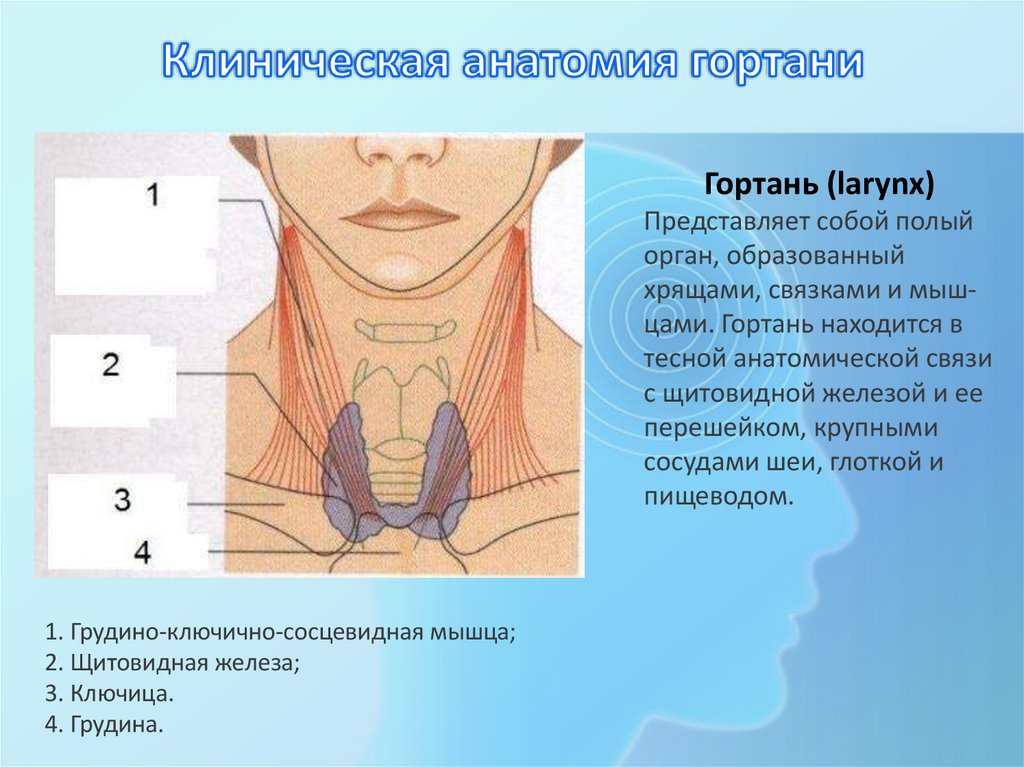 Клиническая анатомия гортани

1

2

3

4

Гортань (larynx)

Представляет собой полый орган, образованный хрящами, связками и мышцами. Гортань находится в тесной анатомической связи с щитовидной железой и ее перешейком, крупными сосудами шеи, глоткой и пищеводом.

1. Грудино-ключично-сосцевидная мышца;
2. Щитовидная железа;
3. Ключица.
4. Грудина.